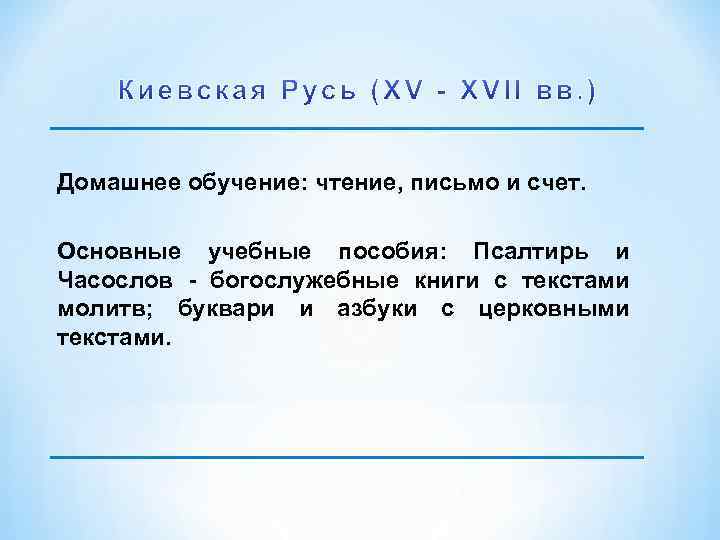 Киевская Русь (XV - XVII вв.)

Домашнее обучение: чтение, письмо и счет.

Основные учебные пособия: Псалтирь и Часослов - богослужебные книги с текстами молитв; буквари и азбуки с церковными текстами.